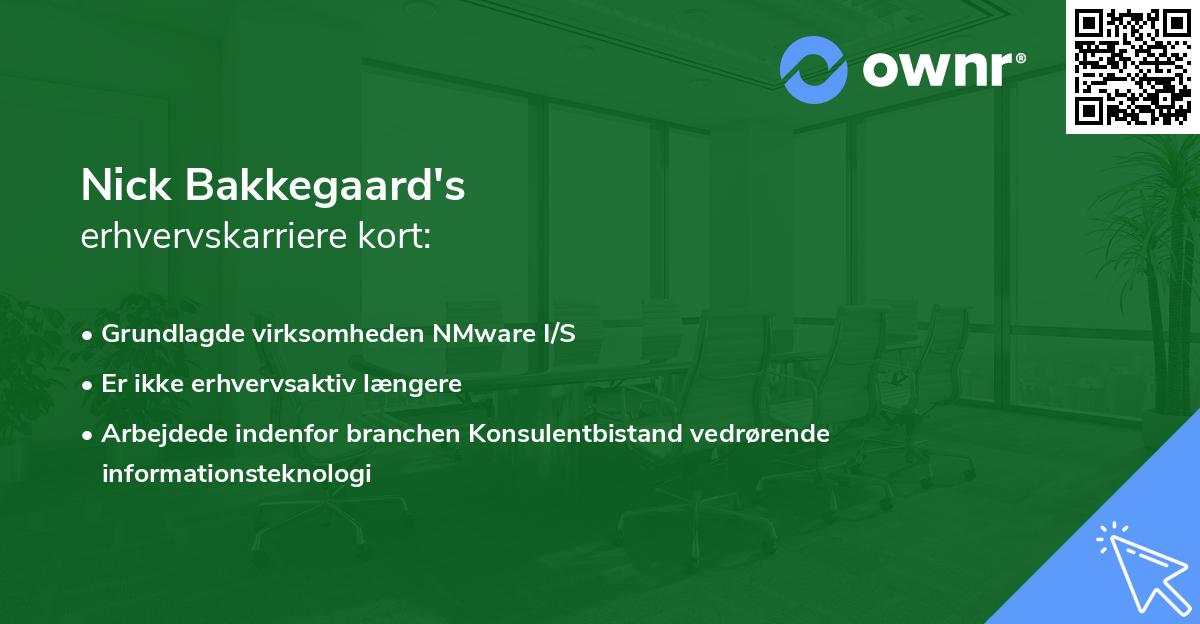 ownr®

Nick Bakkegaard's
erhvervskarriere kort:

• Grundlagde virksomheden NMware I/S
• Er ikke erhvervsaktiv længere
• Arbejdede indenfor branchen Konsulentbistand vedrørende informationsteknologi